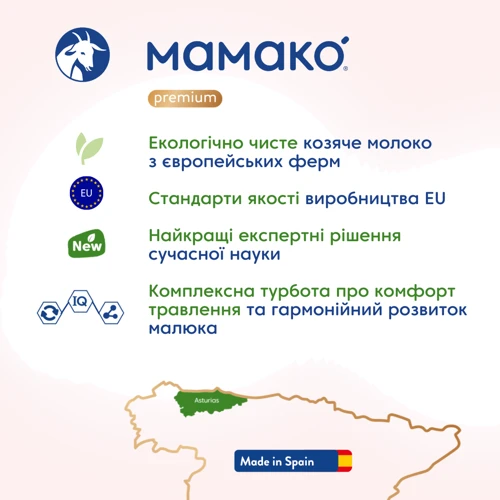 мамако®

premium

Екологічно чисте козяче молоко з європейських ферм

EU

Стандарти якості виробництва EU

New

Найкращі експертні рішення сучасної науки

IQ

Комплексна турбота про комфорт травлення та гармонійний розвиток малюка

Asturias

Made in Spain